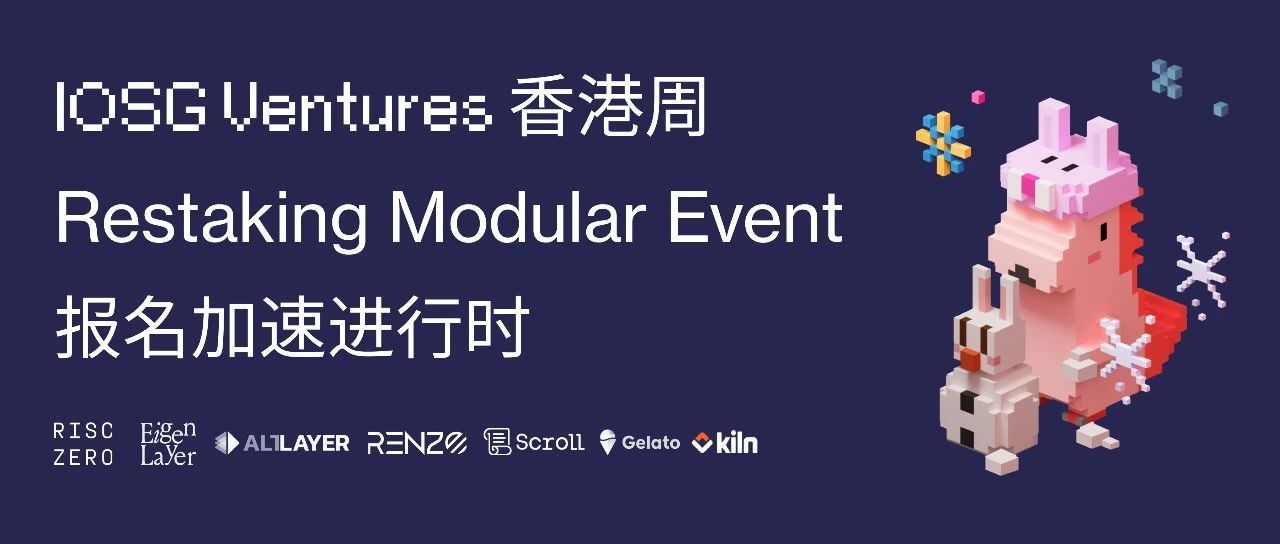 IOSG Ventures 香港周
Restaking Modular Event
报名加速进行时

RISC ZERO  Eigen Layer  ALTLAYER  RENZO  Scroll  Gelato  kiln